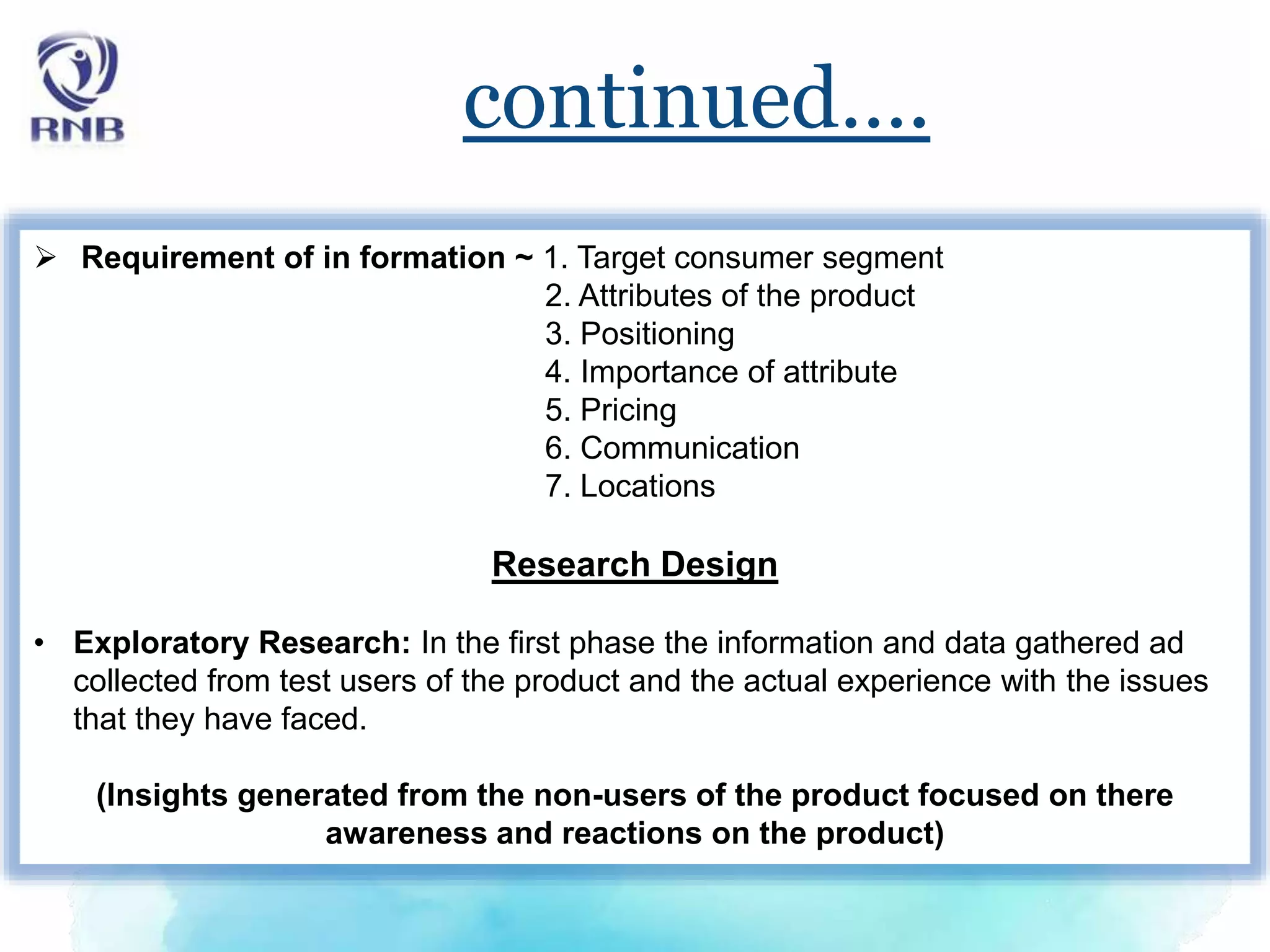 RNB

continued....

➢ Requirement of in formation ~ 1. Target consumer segment
2. Attributes of the product
3. Positioning
4. Importance of attribute
5. Pricing
6. Communication
7. Locations

Research Design

• Exploratory Research: In the first phase the information and data gathered ad collected from test users of the product and the actual experience with the issues that they have faced.

(Insights generated from the non-users of the product focused on there awareness and reactions on the product)